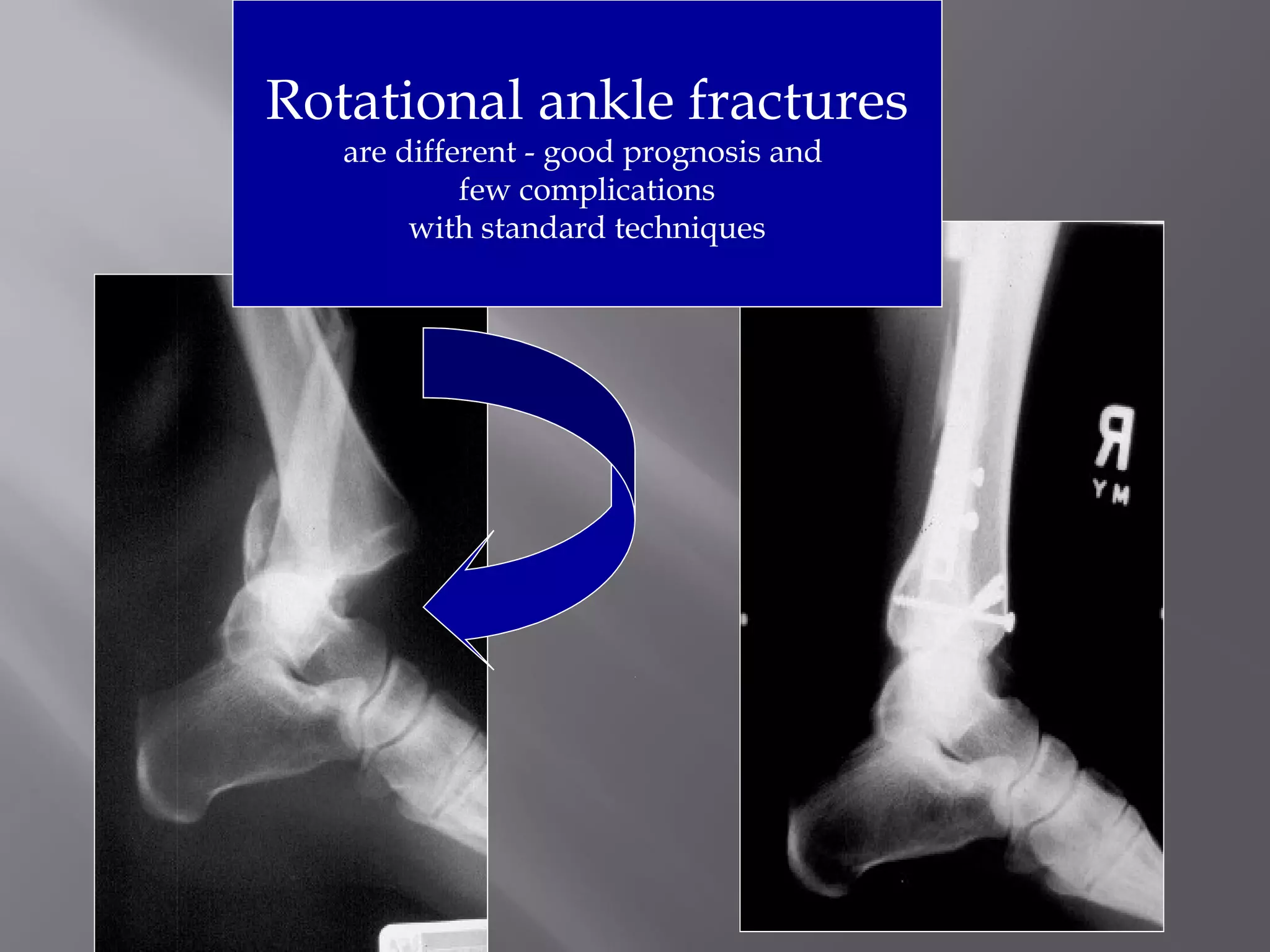 Rotational ankle fractures
are different - good prognosis and few complications with standard techniques

R
YM